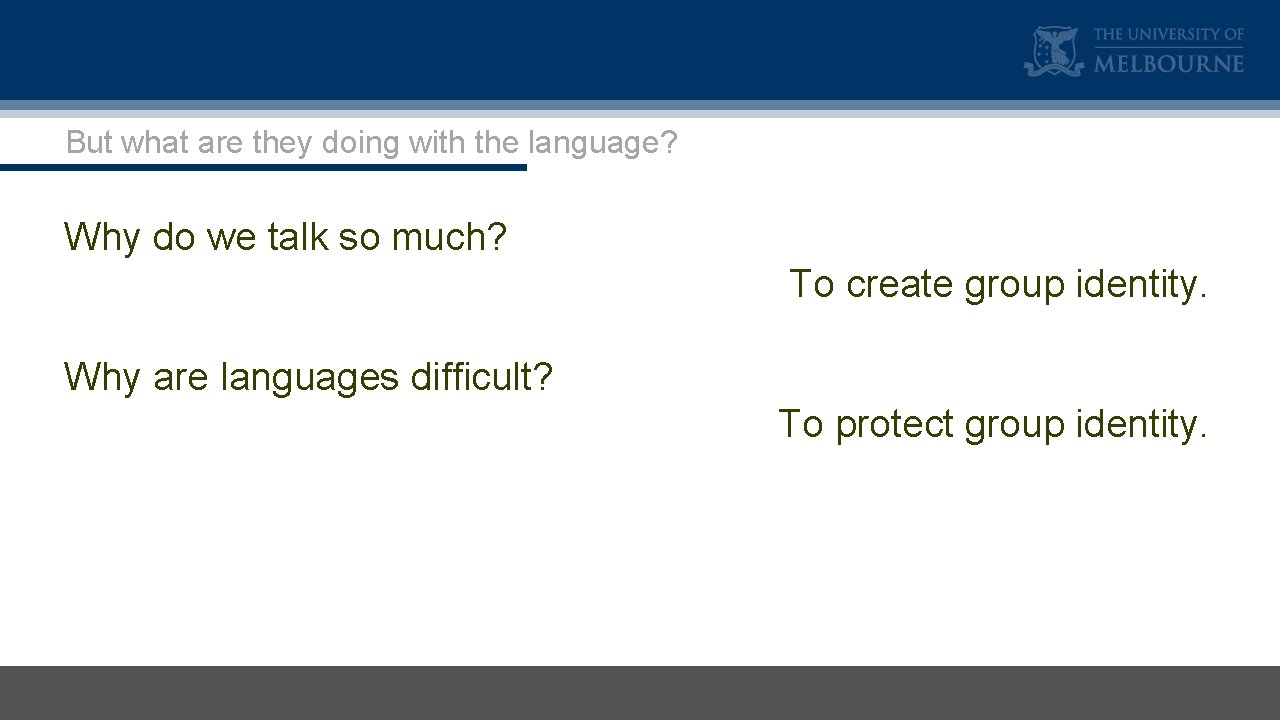 THE UNIVERSITY OF
MELBOURNE

But what are they doing with the language?

Why do we talk so much?

To create group identity.

Why are languages difficult?

To protect group identity.